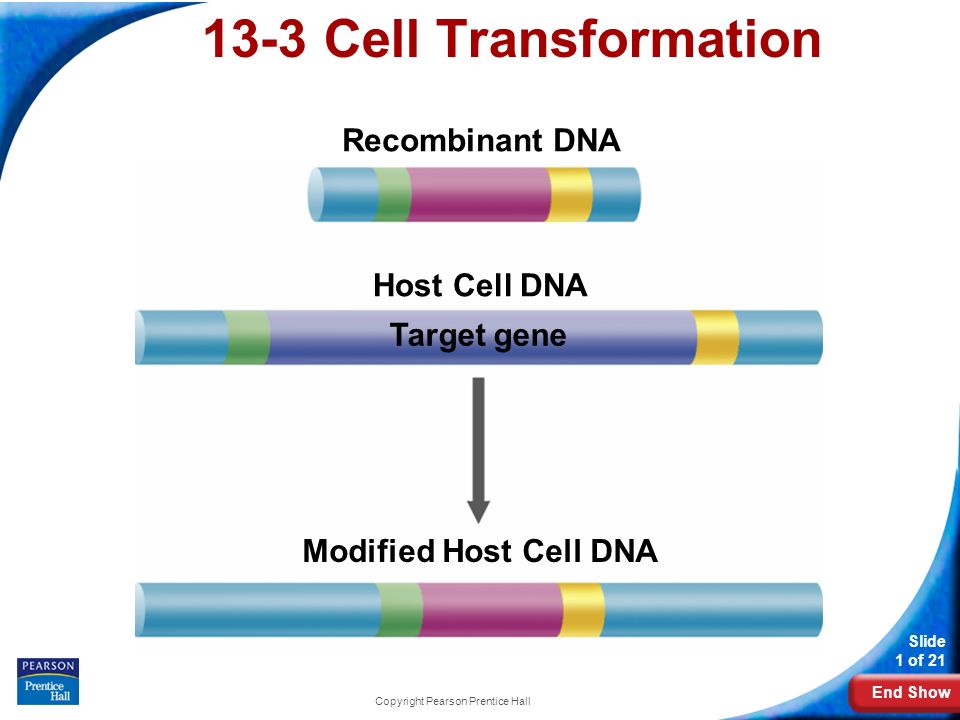 13-3 Cell Transformation

Recombinant DNA

Host Cell DNA

Target gene

Modified Host Cell DNA

PEARSON
Prentice Hall

Copyright Pearson Prentice Hall

Slide
1 of 21

End Show